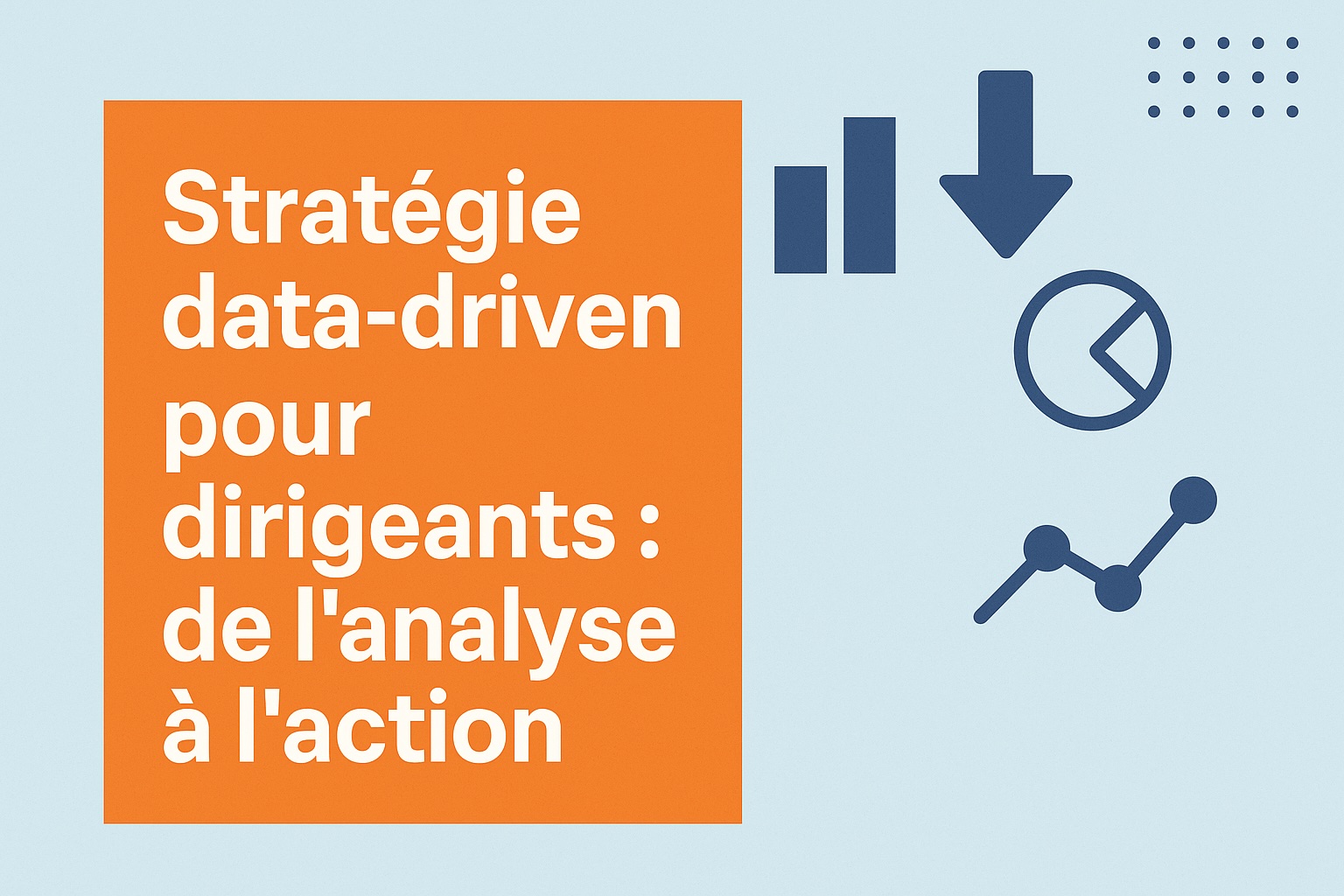 Stratégie data-driven pour dirigeants : de l'analyse à l'action